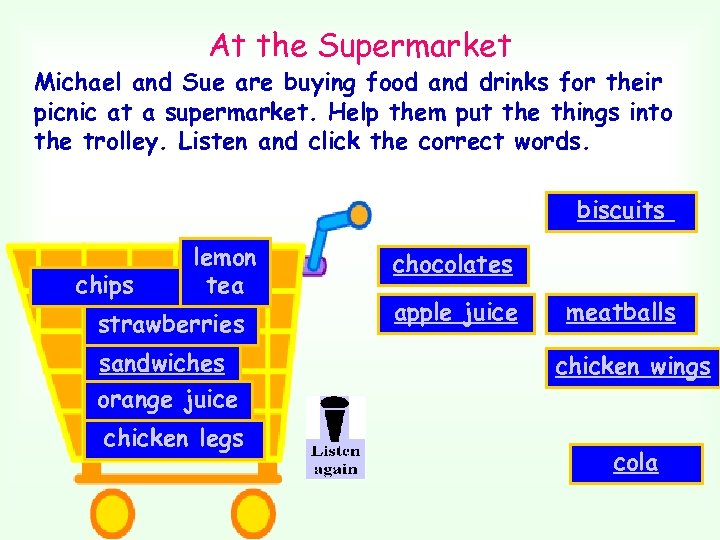 At the Supermarket

Michael and Sue are buying food and drinks for their picnic at a supermarket. Help them put the things into the trolley. Listen and click the correct words.

chips

lemon tea

strawberries

sandwiches

orange juice

chicken legs

Listen again

biscuits

chocolates

apple juice

meatballs

chicken wings

cola